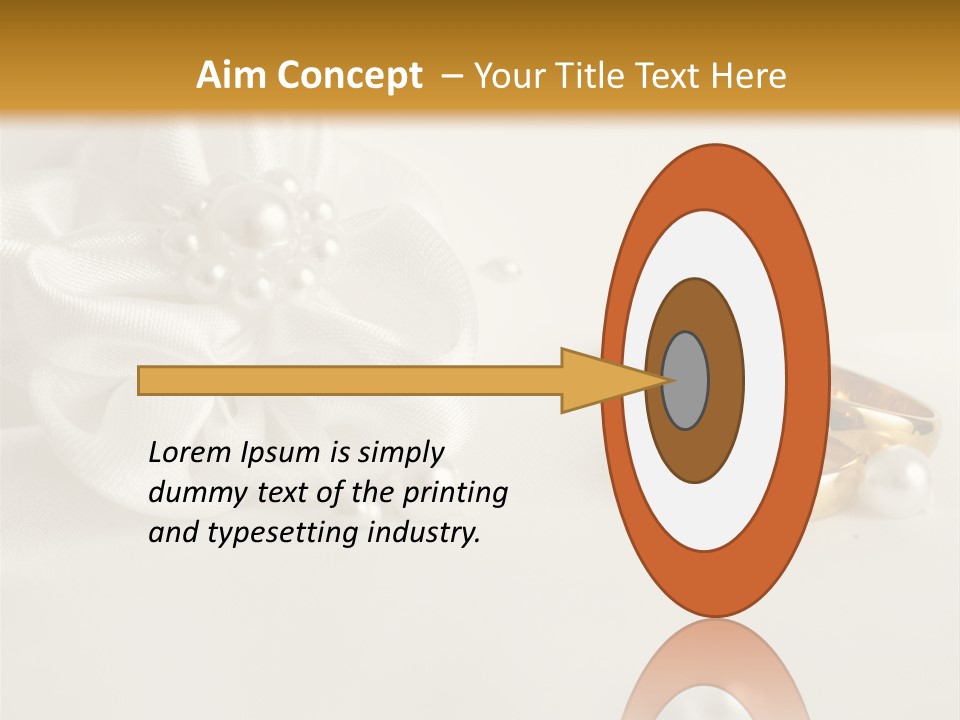 Aim Concept – Your Title Text Here

Lorem Ipsum is simply dummy text of the printing and typesetting industry.